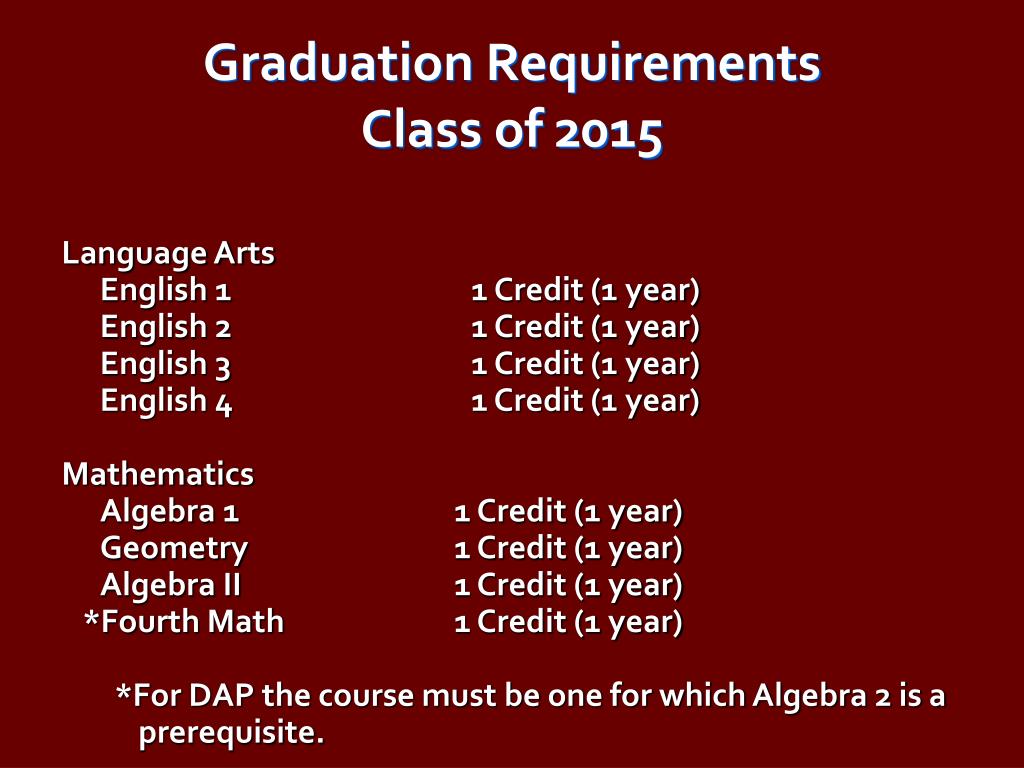 Graduation Requirements
Class of 2015

Language Arts
English 1 1 Credit (1 year)
English 2 1 Credit (1 year)
English 3 1 Credit (1 year)
English 4 1 Credit (1 year)

Mathematics
Algebra 1 1 Credit (1 year)
Geometry 1 Credit (1 year)
Algebra II 1 Credit (1 year)
*Fourth Math 1 Credit (1 year)

*For DAP the course must be one for which Algebra 2 is a prerequisite.